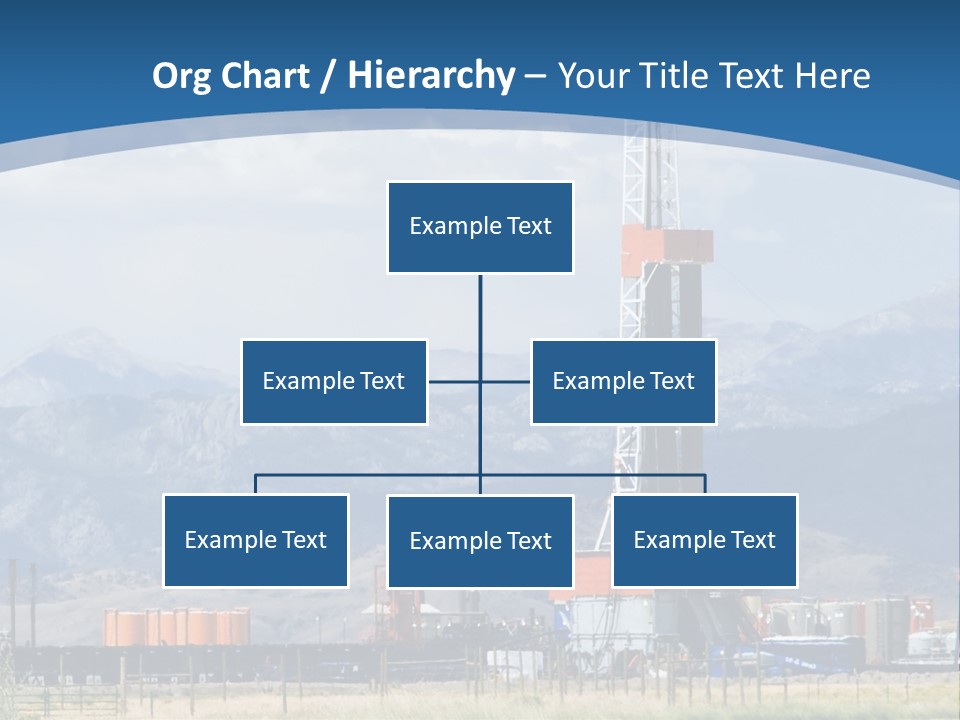 Org Chart / Hierarchy – Your Title Text Here

Example Text

Example Text

Example Text

Example Text

Example Text

Example Text